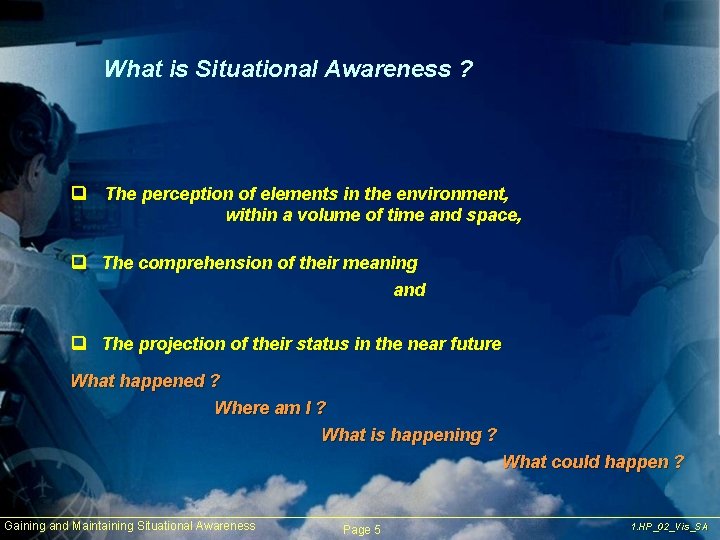 What is Situational Awareness ?

❑ The perception of elements in the environment, within a volume of time and space,

❑ The comprehension of their meaning

and

❑ The projection of their status in the near future

What happened ?

Where am I ?

What is happening ?

What could happen ?

Gaining and Maintaining Situational Awareness

Page 5

1.HP_02_Vis_SA